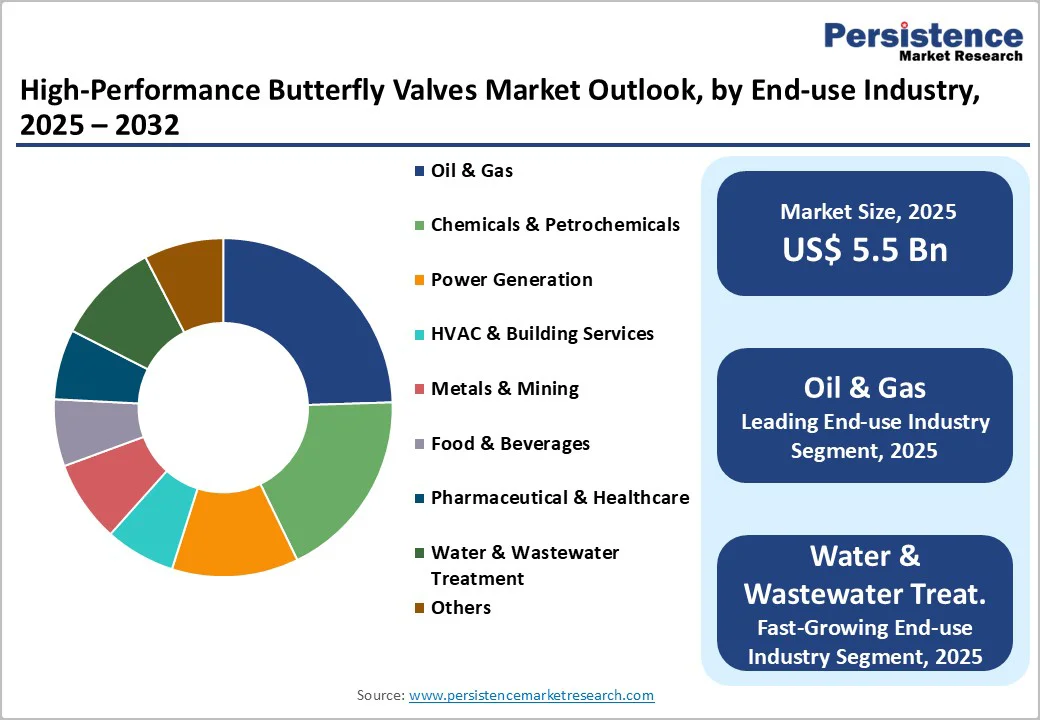 Persistence
Market Research

High-Performance Butterfly Valves Market Outlook, by End-use Industry, 2025 – 2032

Oil & Gas
Chemicals & Petrochemicals
Power Generation
HVAC & Building Services
Metals & Mining
Food & Beverages
Pharmaceutical & Healthcare
Water & Wastewater Treatment
Others

Market Size, 2025
US$ 5.5 Bn

Oil & Gas
Leading End-use Industry Segment, 2025

Water & Wastewater Treat.
Fast-Growing End-use Industry Segment, 2025

Source: www.persistencemarketresearch.com